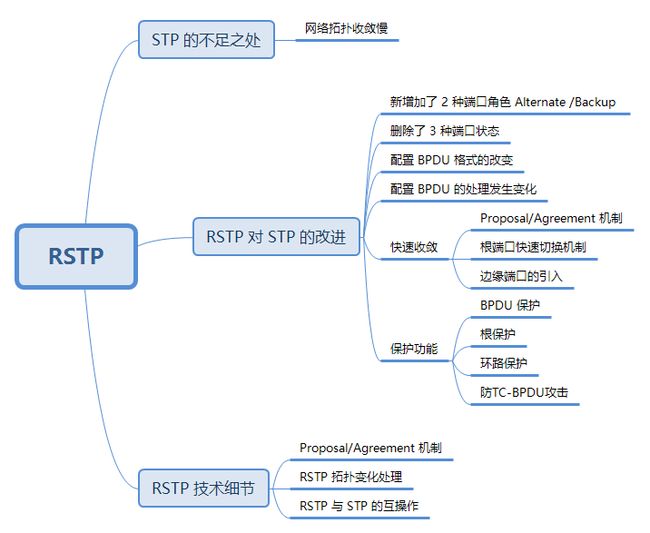 RSTP

STP 的不足之处

网络拓扑收敛慢

RSTP 对 STP 的改进

新增加了 2 种端口角色 Alternate /Backup

删除了 3 种端口状态

配置 BPDU 格式的改变

配置 BPDU 的处理发生变化

快速收敛

Proposal/Agreement 机制

根端口快速切换机制

边缘端口的引入

保护功能

BPDU 保护

根保护

环路保护

防TC-BPDU攻击

RSTP 技术细节

Proposal/Agreement 机制

RSTP 拓扑变化处理

RSTP 与 STP 的互操作